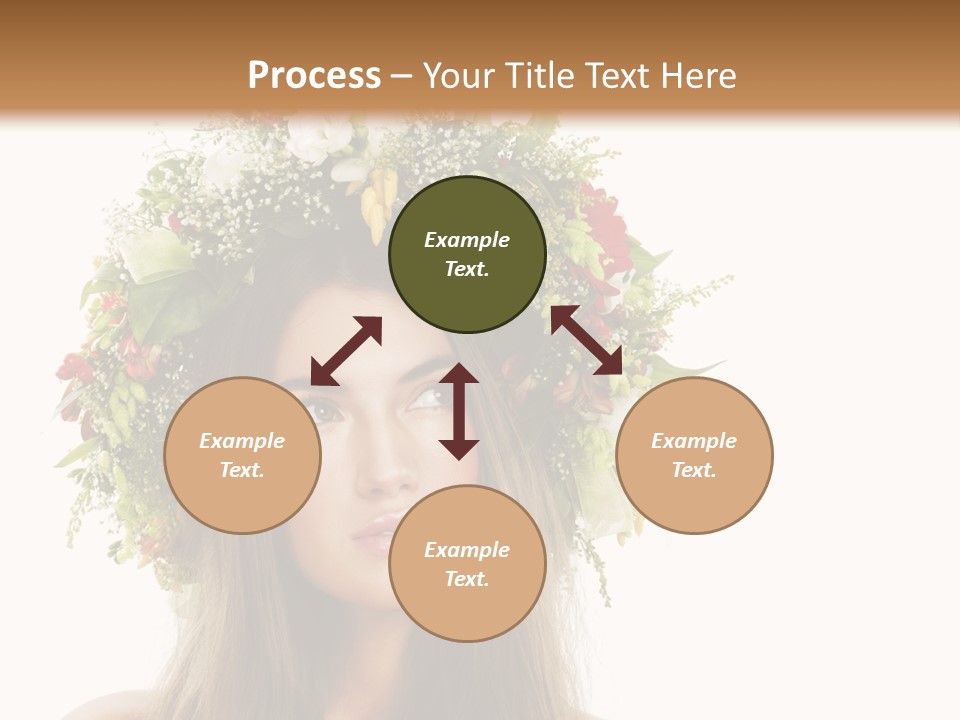 Process – Your Title Text Here

Example Text.

Example Text.

Example Text.

Example Text.